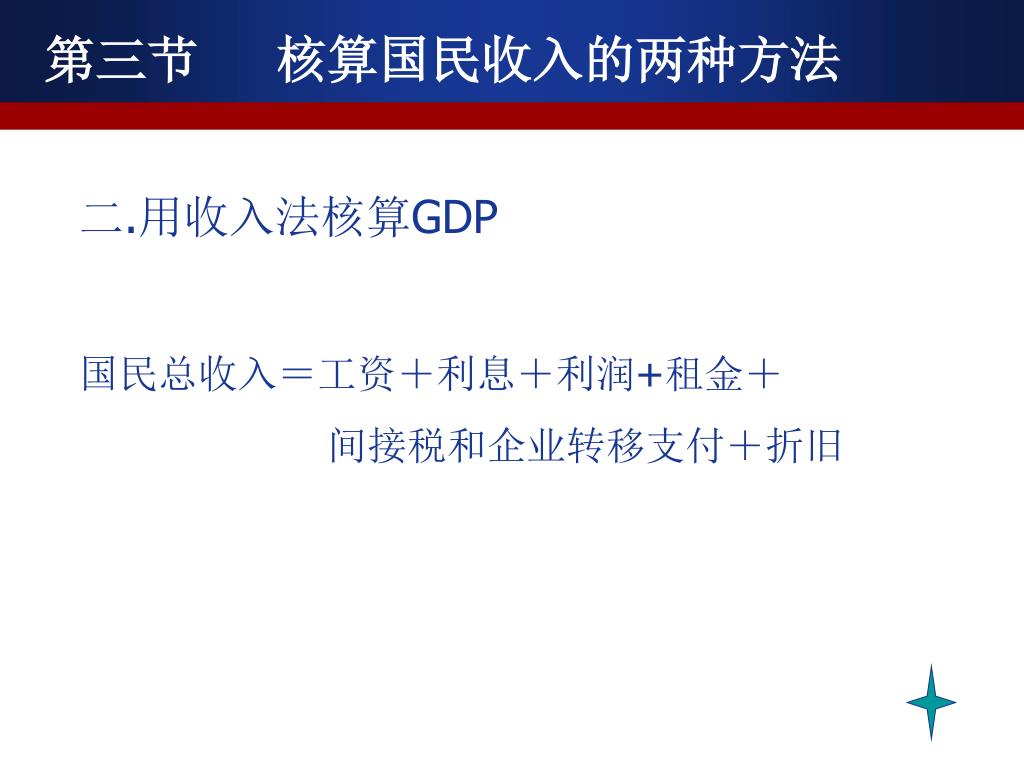 第三节　　核算国民收入的两种方法

二.用收入法核算GDP

国民总收入＝工资＋利息＋利润+租金＋间接税和企业转移支付＋折旧